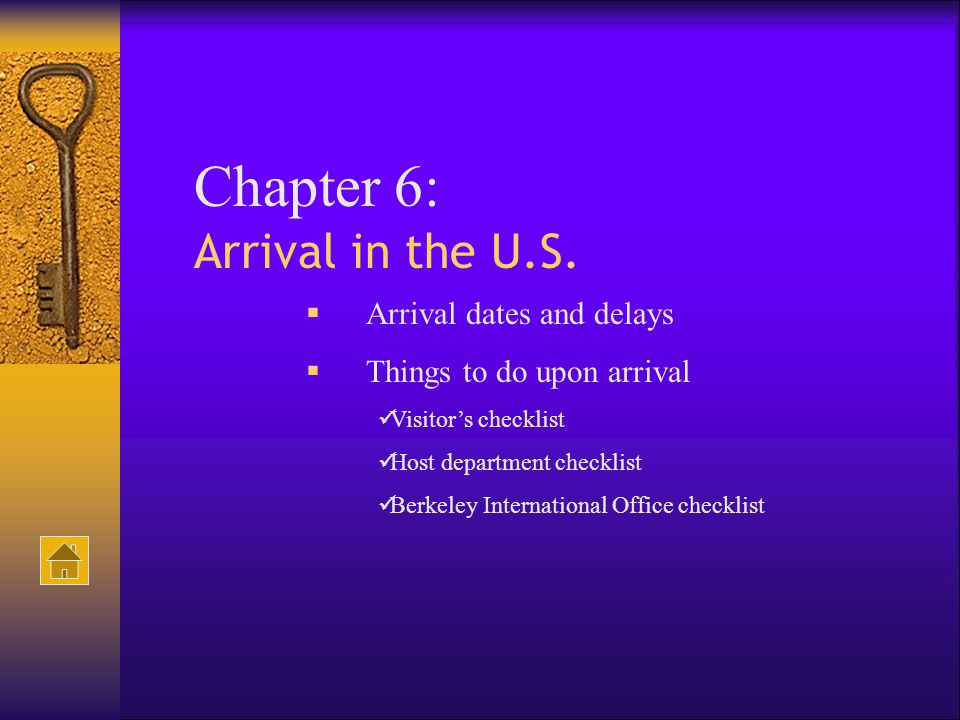 Chapter 6:
Arrival in the U.S.

▪ Arrival dates and delays

▪ Things to do upon arrival

✓Visitor’s checklist

✓Host department checklist

✓Berkeley International Office checklist